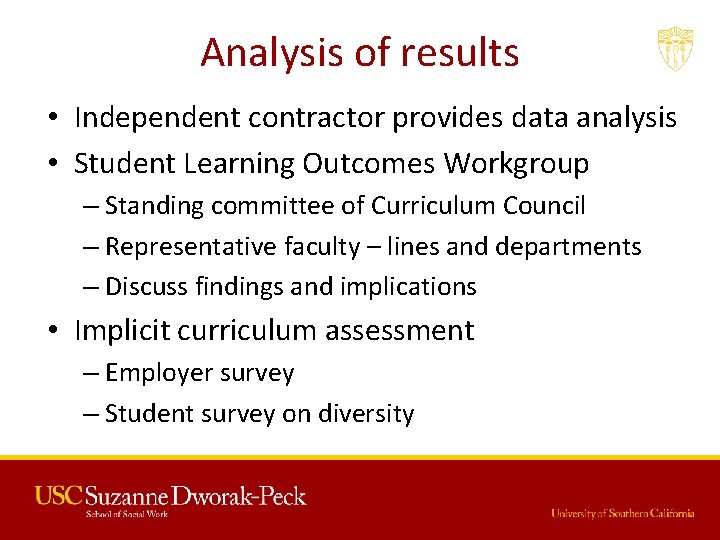 Analysis of results

• Independent contractor provides data analysis
• Student Learning Outcomes Workgroup
– Standing committee of Curriculum Council
– Representative faculty – lines and departments
– Discuss findings and implications
• Implicit curriculum assessment
– Employer survey
– Student survey on diversity

USC Suzanne Dworak-Peck
School of Social Work

University of Southern California